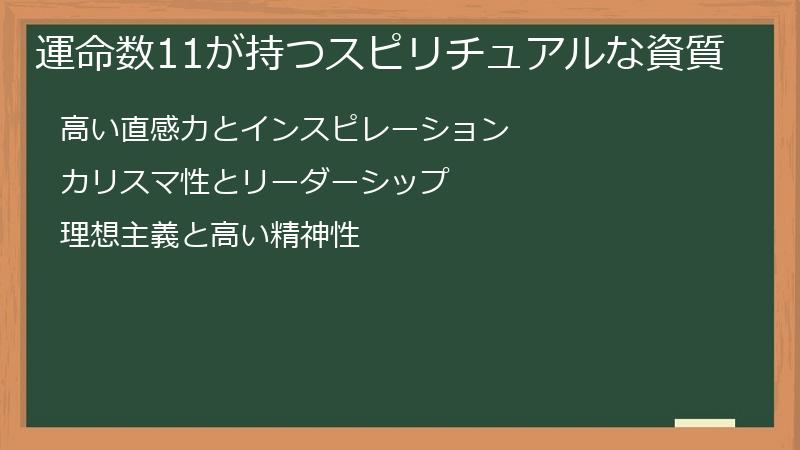 運命数11が持つスピリチュアルな資質

高い直感力とインスピレーション

カリスマ性とリーダーシップ

理想主義と高い精神性